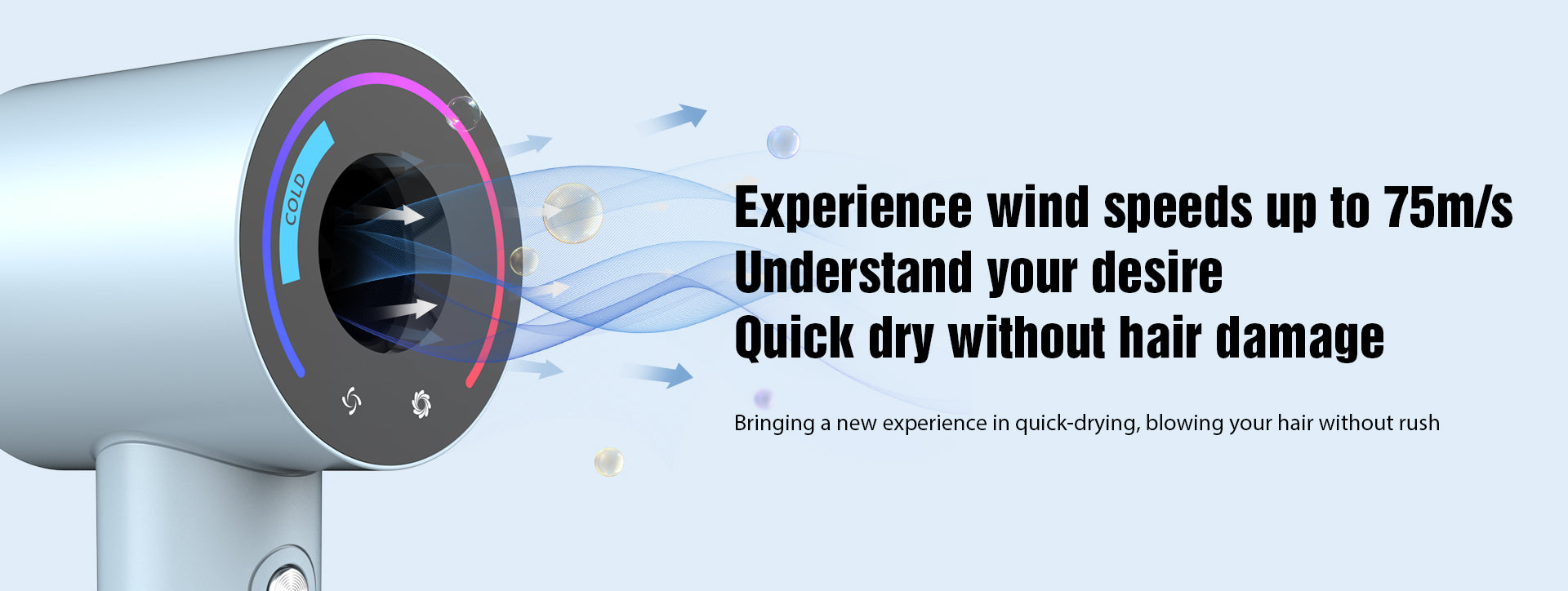 COLD

Experience wind speeds up to 75m/s
Understand your desire
Quick dry without hair damage

Bringing a new experience in quick-drying, blowing your hair without rush